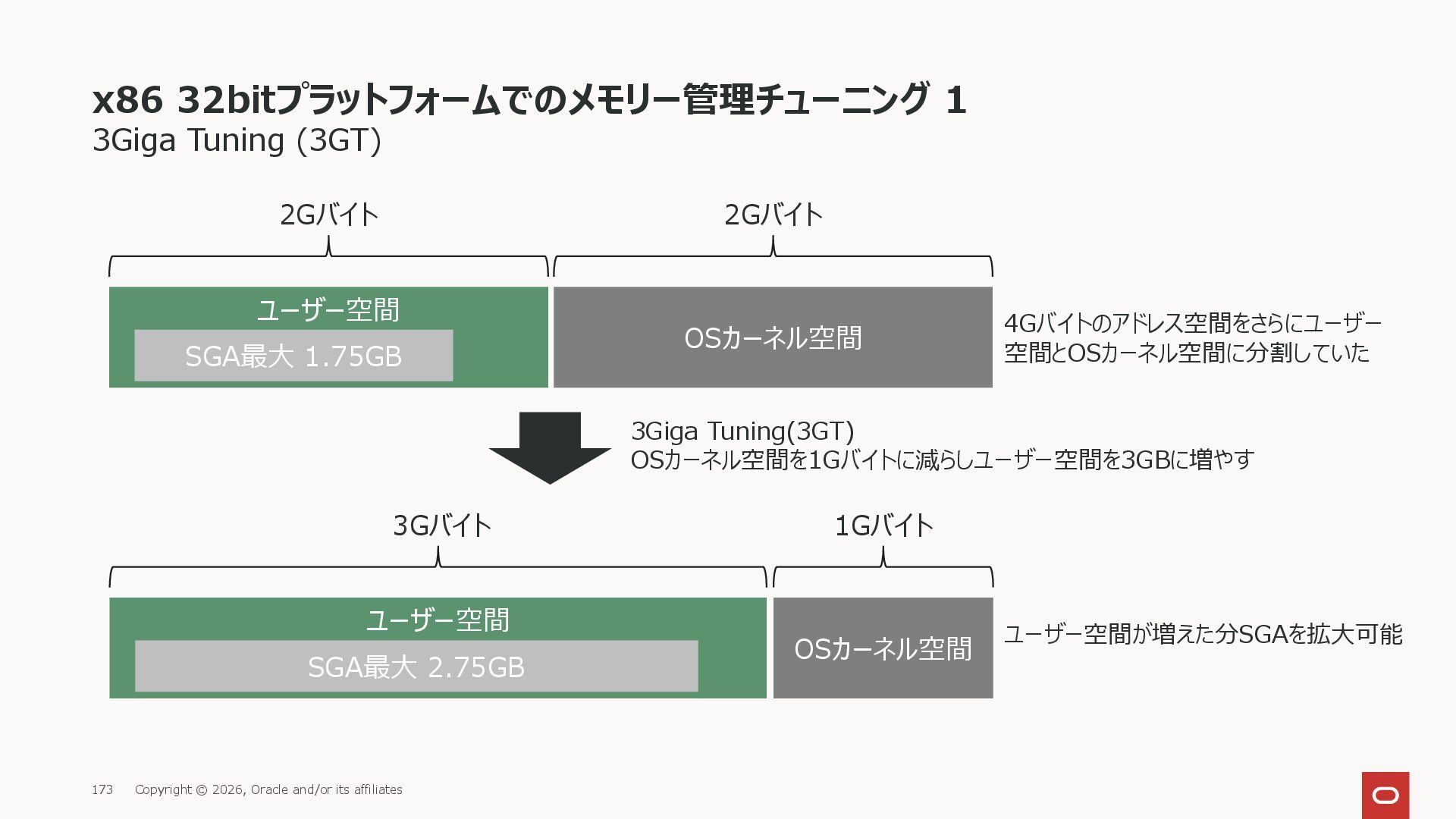 x86 32bitプラットフォームでのメモリー管理チューニング 1
3Giga Tuning (3GT)

2Gバイト

2Gバイト

ユーザー空間

SGA最大 1.75GB

OSカーネル空間

4Gバイトのアドレス空間をさらにユーザー空間とOSカーネル空間に分割していた

3Giga Tuning(3GT)
OSカーネル空間を1Gバイトに減らしユーザー空間を3GBに増やす

3Gバイト

1Gバイト

ユーザー空間

SGA最大 2.75GB

OSカーネル空間

ユーザー空間が増えた分SGAを拡大可能

173 Copyright © 2026, Oracle and/or its affiliates